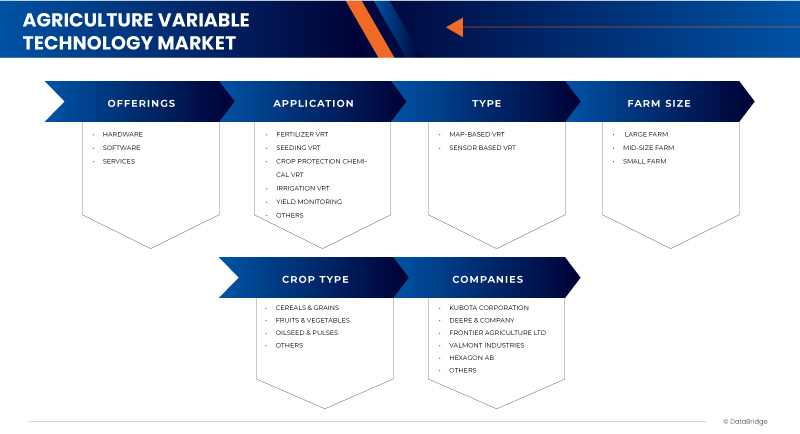 AGRICULTURE VARIABLE TECHNOLOGY MARKET

OFFERINGS
- HARDWARE
- SOFTWARE
- SERVICES

APPLICATION
- FERTILIZER VRT
- SEEDING VRT
- CROP PROTECTION CHEMICAL VRT
- IRRIGATION VRT
- YIELD MONITORING
- OTHERS

TYPE
- MAP-BASED VRT
- SENSOR BASED VRT

FARM SIZE
- LARGE FARM
- MID-SIZE FARM
- SMALL FARM

CROP TYPE
- CEREALS & GRAINS
- FRUITS & VEGETABLES
- OILSEED & PULSES
- OTHERS

COMPANIES
- KUBOTA CORPORATION
- DEERE & COMPANY
- FRONTIER AGRICULTURE LTD
- VALMONT INDUSTRIES
- HEXAGON AB
- OTHERS

© DataBridge